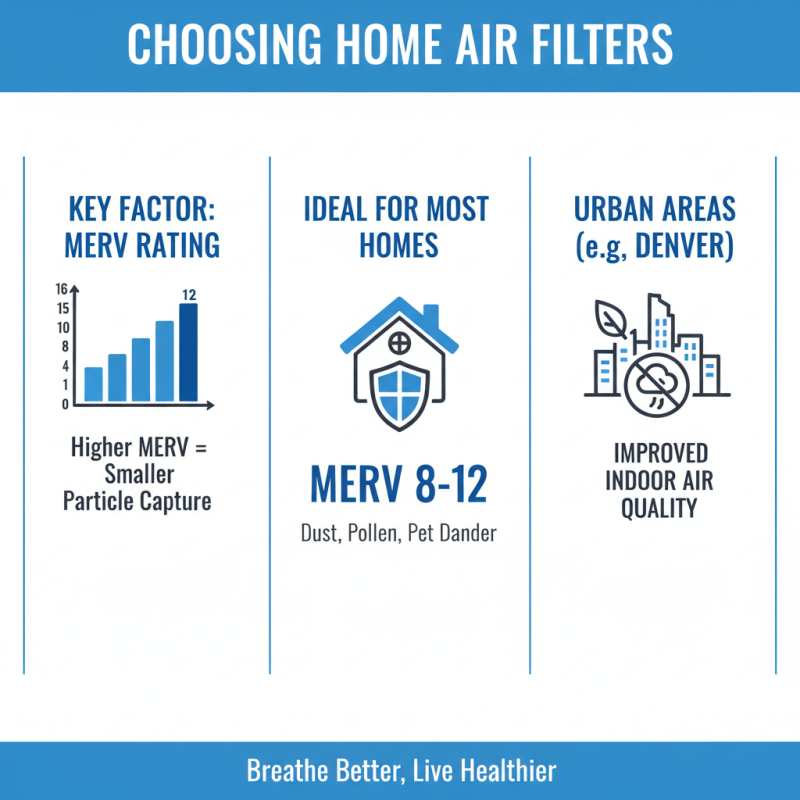 CHOOSING HOME AIR FILTERS

KEY FACTOR: MERV RATING

16
15
10
8
4
1
0
12

Higher MERV = Smaller Particle Capture

IDEAL FOR MOST HOMES

MERV 8-12

Dust, Pollen, Pet Dander

URBAN AREAS (e.g, DENVER)

IMPROVED INDOOR AIR QUALITY

Breathe Better, Live Healthier